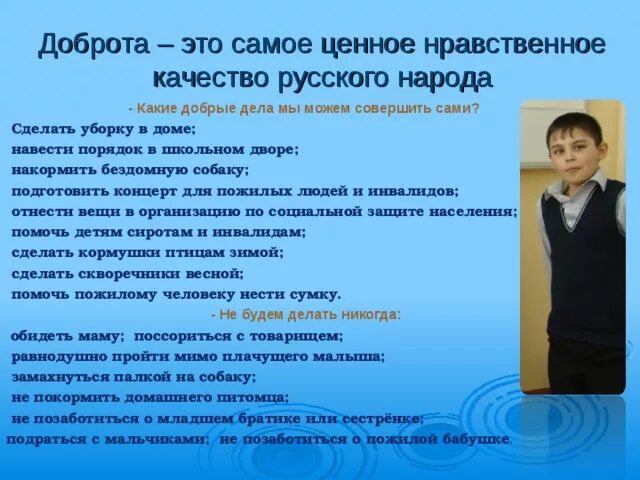 Доброта – это самое ценное нравственное качество русского народа

- Какие добрые дела мы можем совершить сами?

Сделать уборку в доме;
навести порядок в школьном дворе;
накормить бездомную собаку;
подготовить концерт для пожилых людей и инвалидов;
отнести вещи в организацию по социальной защите населения;
помочь детям сиротам и инвалидам;
сделать кормушки птицам зимой;
сделать скворечники весной;
помочь пожилому человеку нести сумку.

- Не будем делать никогда:

обидеть маму; поссориться с товарищем;
равнодушно пройти мимо плачущего малыша;
замахнуться палкой на собаку;
не покормить домашнего питомца;
не позаботиться о младшем братике или сестрёнке;
подраться с мальчиками; не позаботиться о пожилой бабушке.